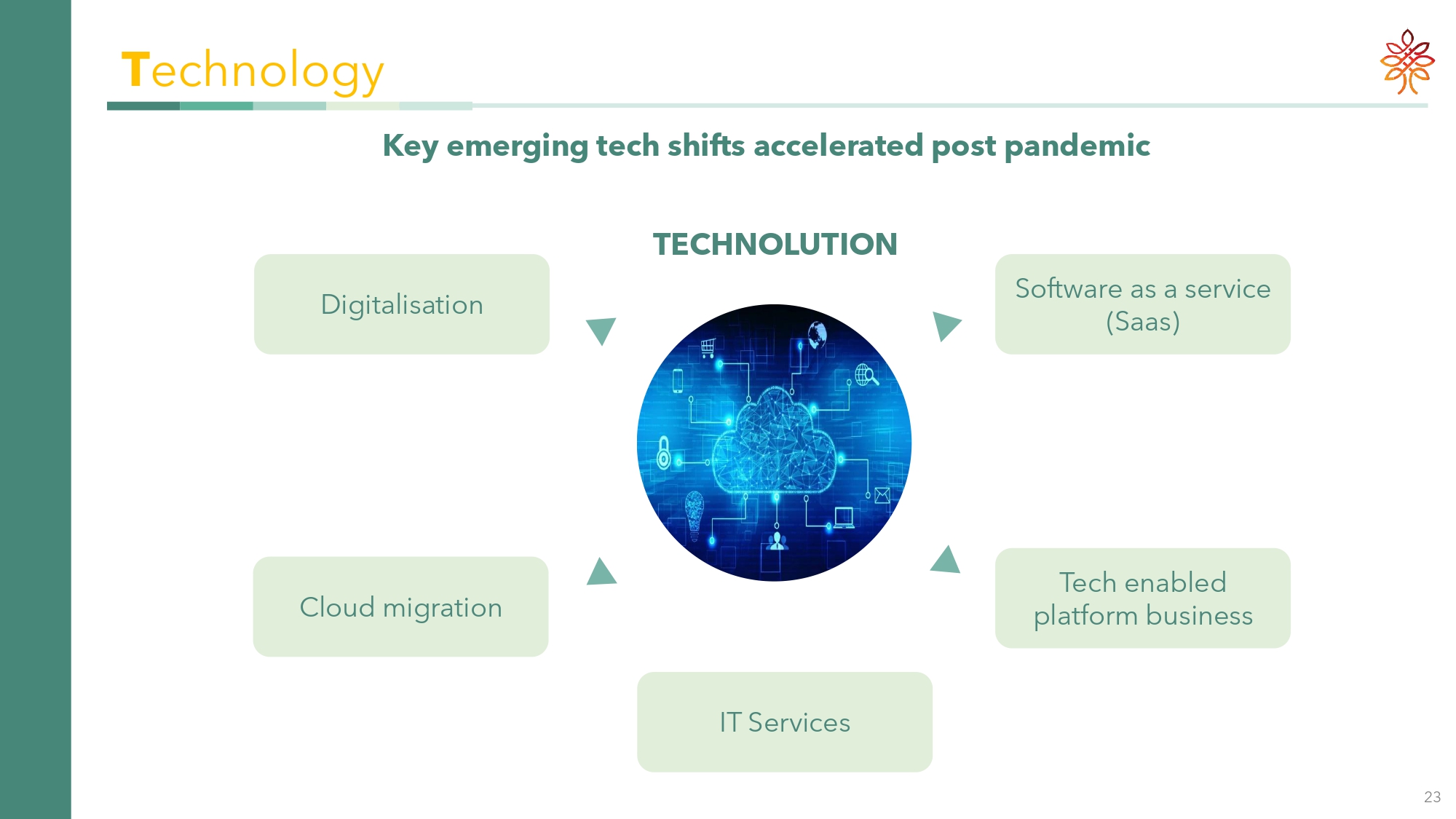 Technology

Key emerging tech shifts accelerated post pandemic

TECHNOLUTION

Digitalisation

Software as a service (Saas)

Cloud migration

Tech enabled platform business

IT Services

23